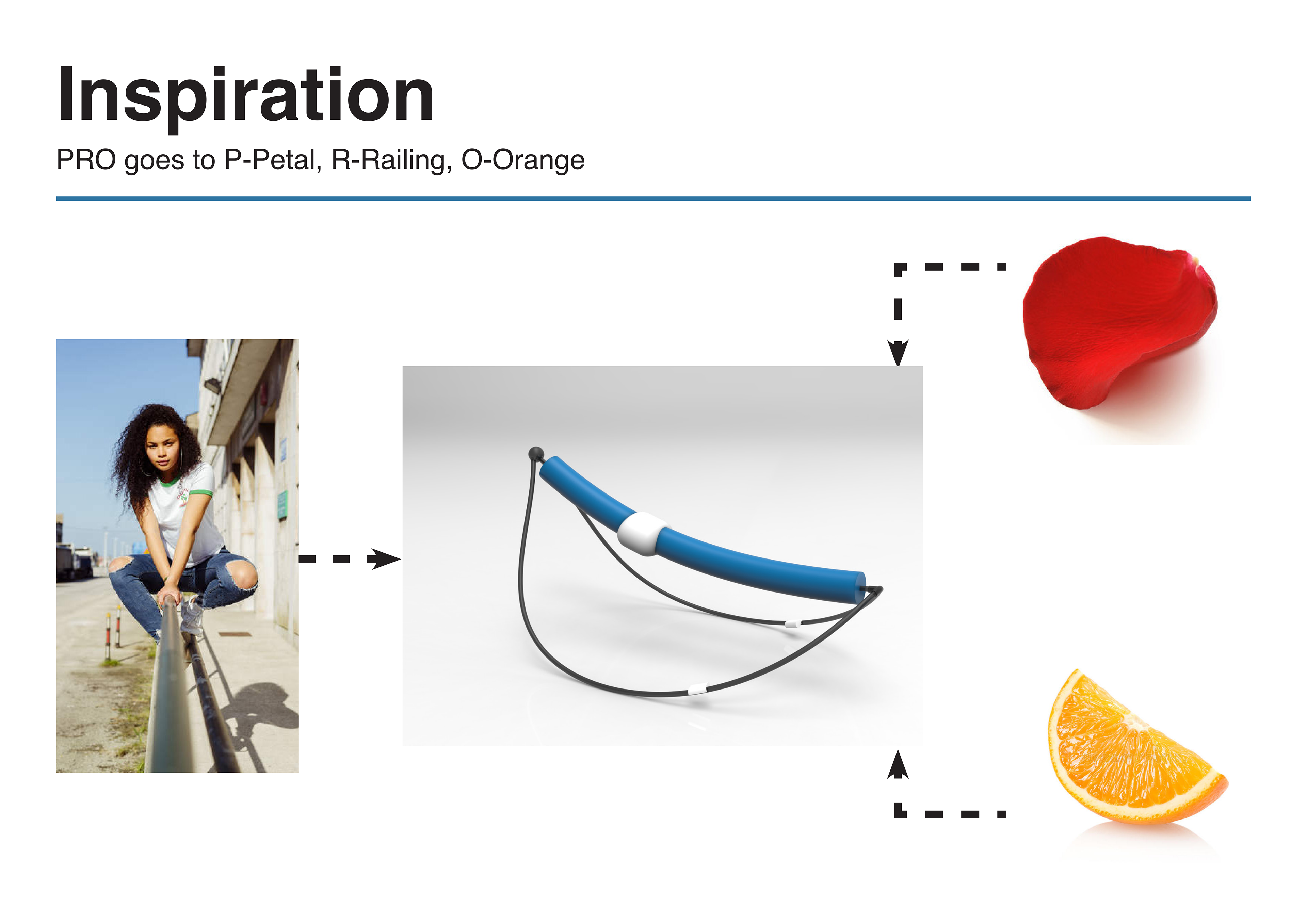 Inspiration

PRO goes to P-Petal, R-Railing, O-Orange